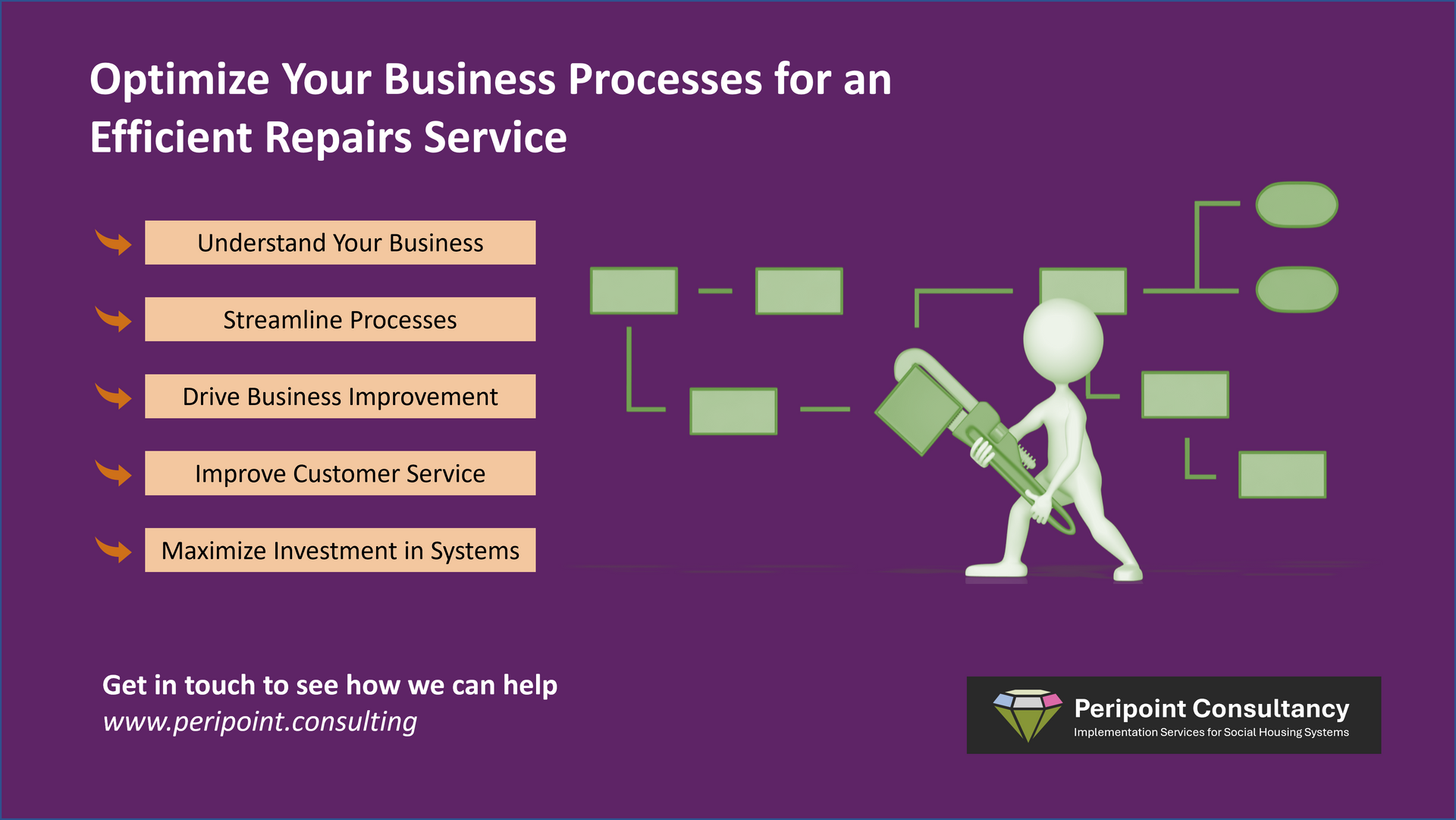 Optimize Your Business Processes for an Efficient Repairs Service

Understand Your Business

Streamline Processes

Drive Business Improvement

Improve Customer Service

Maximize Investment in Systems

Get in touch to see how we can help
www.peripoint.consulting

Peripoint Consultancy
Implementation Services for Social Housing Systems